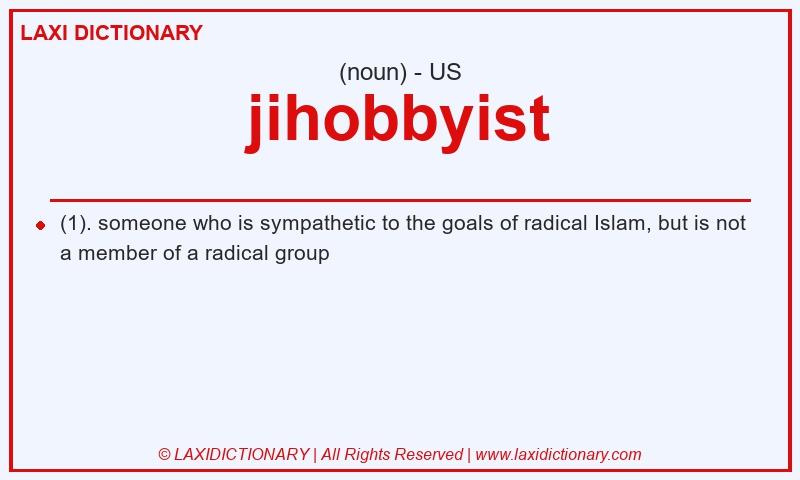 LAXI DICTIONARY

(noun) - US

jihobbyist

(1). someone who is sympathetic to the goals of radical Islam, but is not a member of a radical group

© LAXIDICTIONARY | All Rights Reserved | www.laxidictionary.com